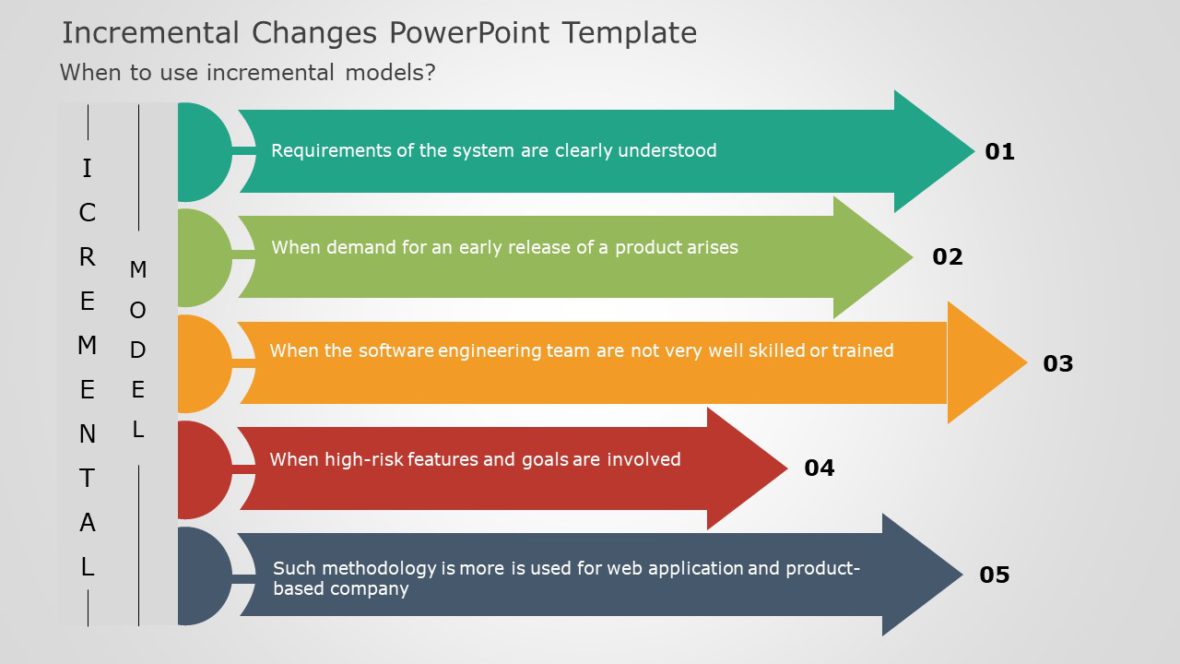 Incremental Changes PowerPoint Template

When to use incremental models?

I
C
R
E
M
E
N
T
A
L

M
O
D
E
L

Requirements of the system are clearly understood

01

When demand for an early release of a product arises

02

When the software engineering team are not very well skilled or trained

03

When high-risk features and goals are involved

04

Such methodology is more is used for web application and product-based company

05